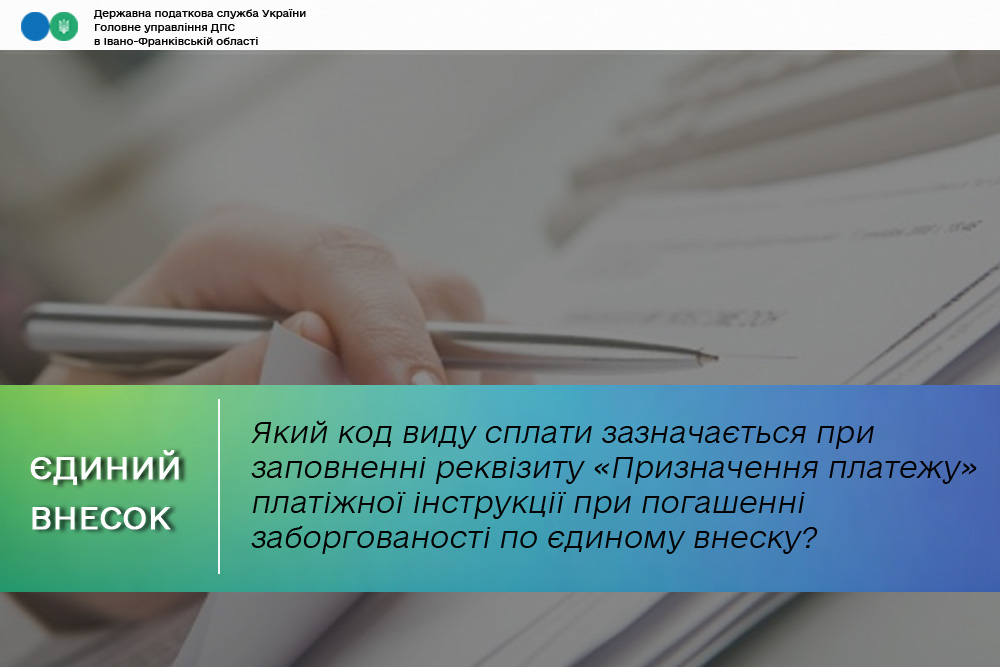 Державна податкова служба України
Головне управління ДПС
в Івано-Франківській області

ЄДИНИЙ ВНЕСОК

Який код виду сплати зазначається при заповненні реквізиту «Призначення платежу» платіжної інструкції при погашенні заборгованості по єдиному внеску?